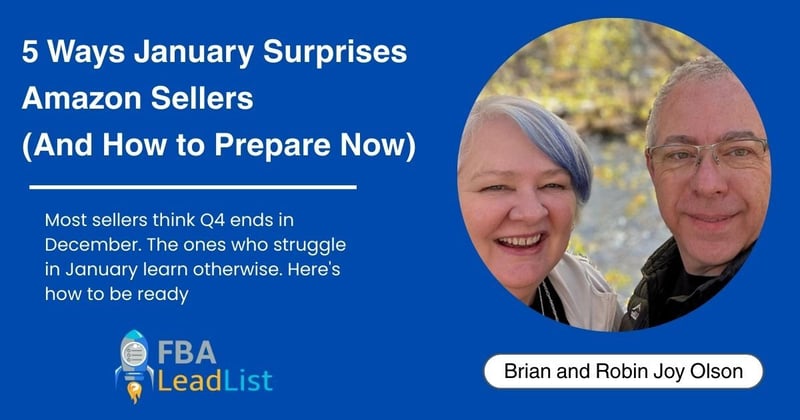 5 Ways January Surprises Amazon Sellers (And How to Prepare Now)

Most sellers think Q4 ends in December. The ones who struggle in January learn otherwise. Here's how to be ready

FBA LeadList

Brian and Robin Joy Olson